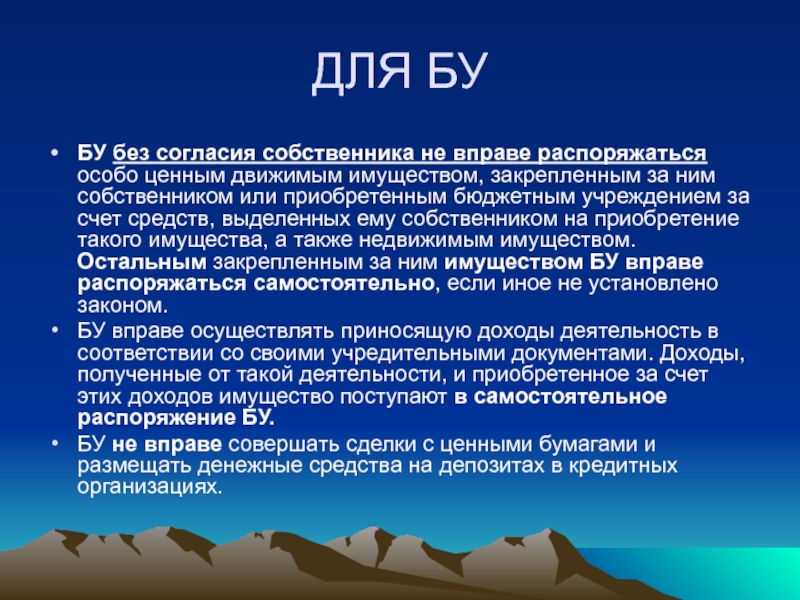 ДЛЯ БУ

• БУ без согласия собственника не вправе распоряжаться особо ценным движимым имуществом, закрепленным за ним собственником или приобретенным бюджетным учреждением за счет средств, выделенных ему собственником на приобретение такого имущества, а также недвижимым имуществом. Остальным закрепленным за ним имуществом БУ вправе распоряжаться самостоятельно, если иное не установлено законом.

• БУ вправе осуществлять приносящую доходы деятельность в соответствии со своими учредительными документами. Доходы, полученные от такой деятельности, и приобретенное за счет этих доходов имущество поступают в самостоятельное распоряжение БУ.

• БУ не вправе совершать сделки с ценными бумагами и размещать денежные средства на депозитах в кредитных организациях.